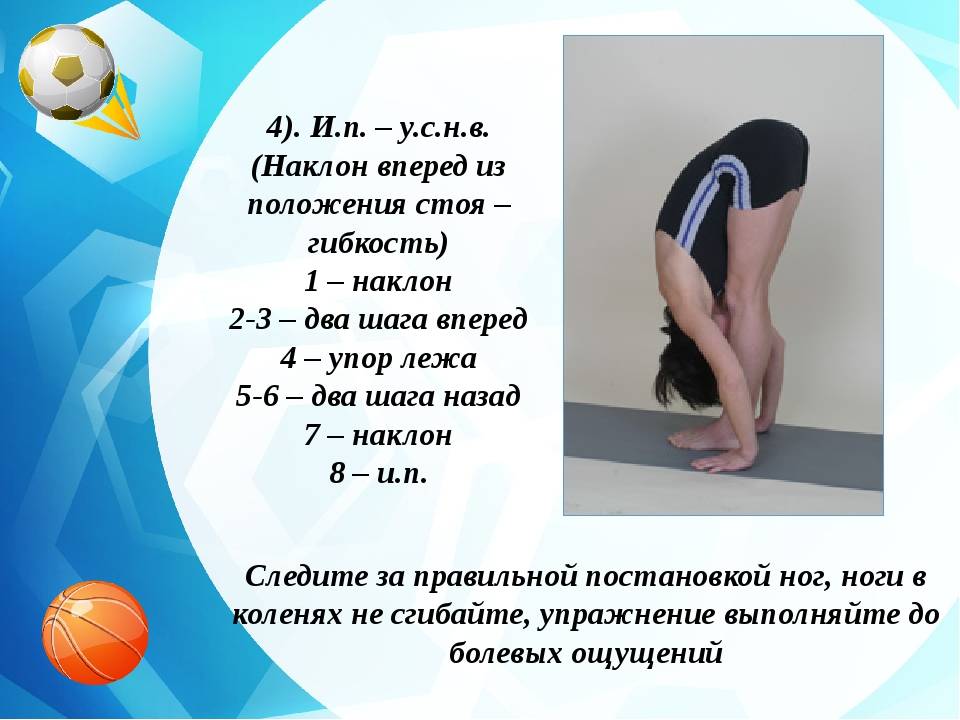 4). И.п. – у.с.н.в.
(Наклон вперед из положения стоя – гибкость)
1 – наклон
2-3 – два шага вперед
4 – упор лежа
5-6 – два шага назад
7 – наклон
8 – и.п.

Следите за правильной постановкой ног, ноги в коленях не сгибайте, упражнение выполняйте до болевых ощущений